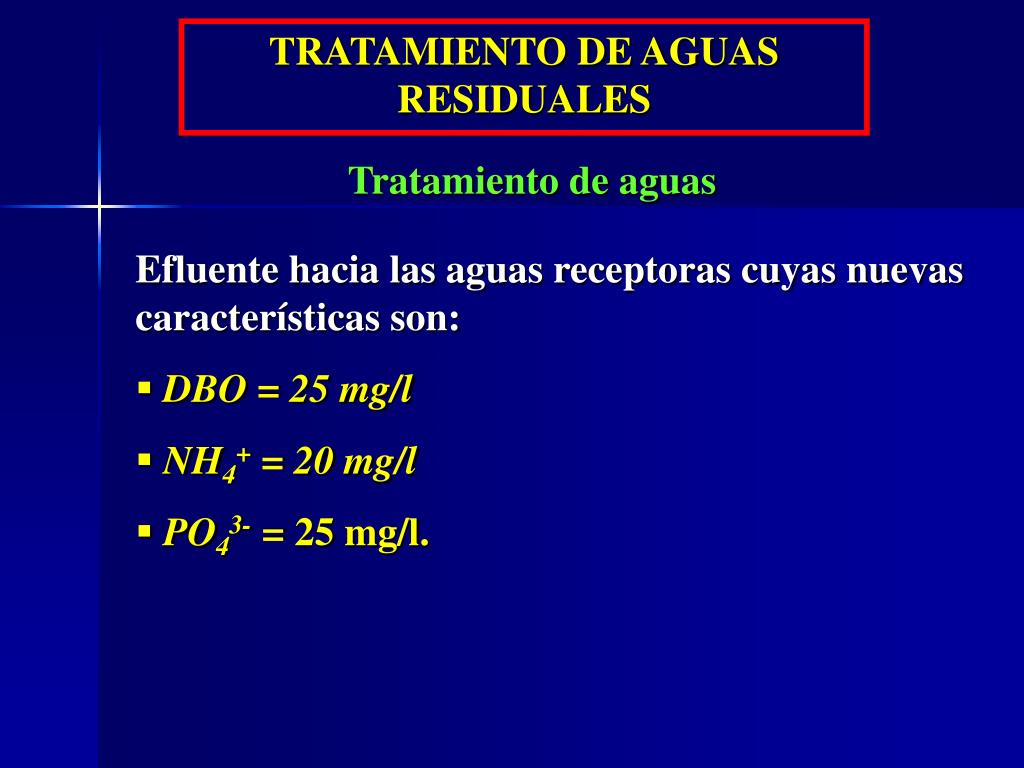 TRATAMIENTO DE AGUAS RESIDUALES

Tratamiento de aguas

Efluente hacia las aguas receptoras cuyas nuevas características son:

▪ DBO = 25 mg/l

▪ $NH_4^+$ = 20 mg/l

▪ $PO_4^{3-}$ = 25 mg/l.